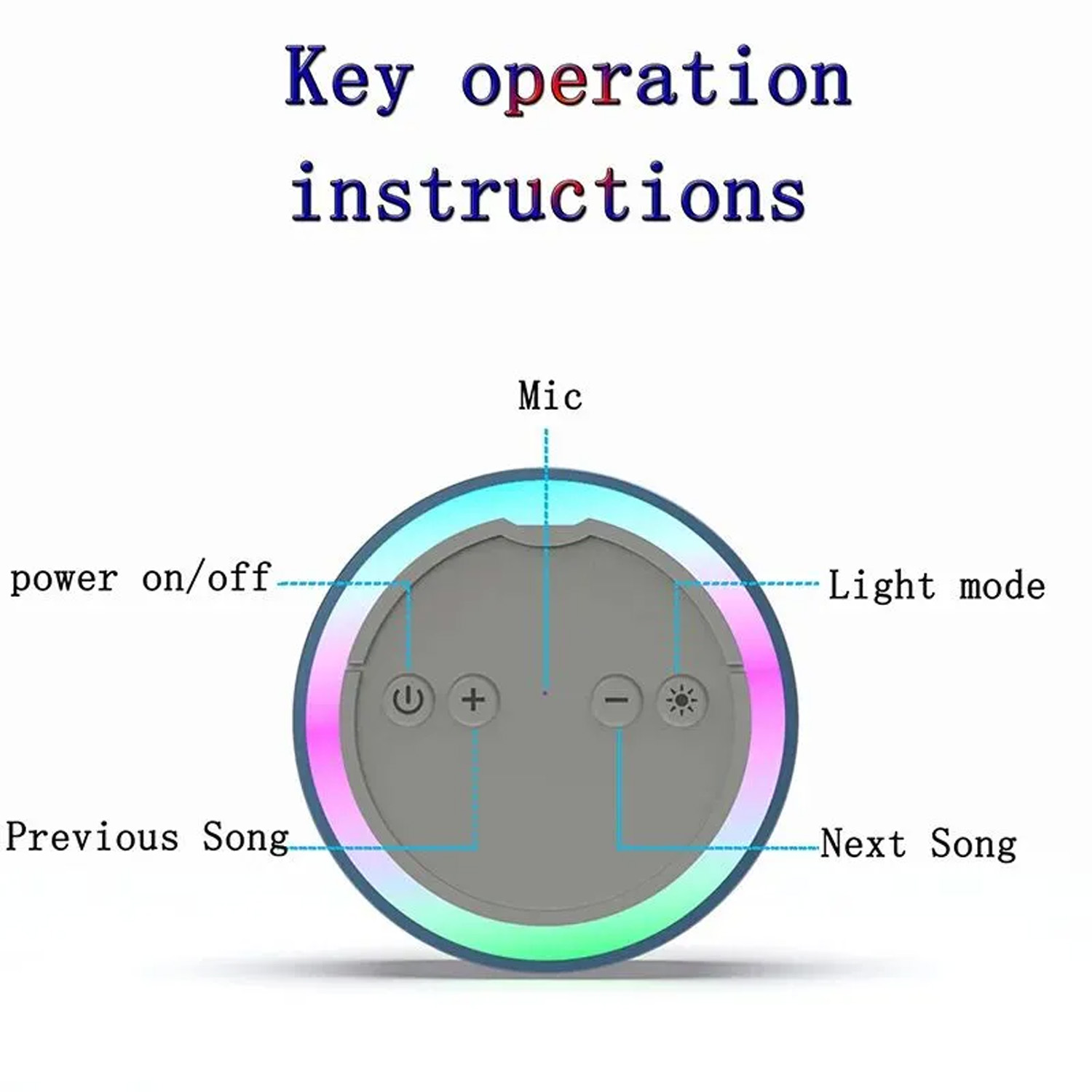 Key operation instructions

Mic

power on/off

Light mode

+

−

Previous Song

Next Song